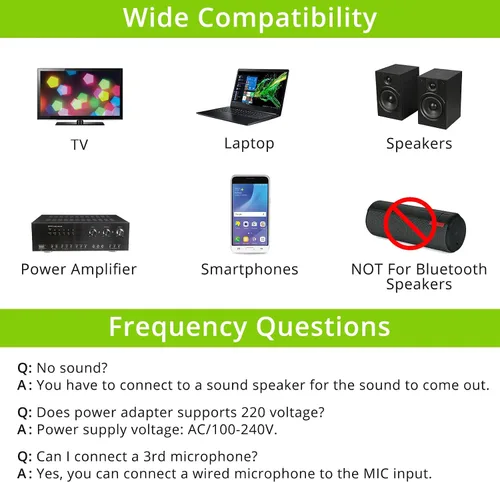 Wide Compatibility

TV

Laptop

Speakers

Power Amplifier

Smartphones

NOT For Bluetooth Speakers

Frequency Questions

Q: No sound?
A: You have to connect to a sound speaker for the sound to come out.

Q: Does power adapter supports 220 voltage?
A: Power supply voltage: AC/100-240V.

Q: Can I connect a 3rd microphone?
A: Yes, you can connect a wired microphone to the MIC input.